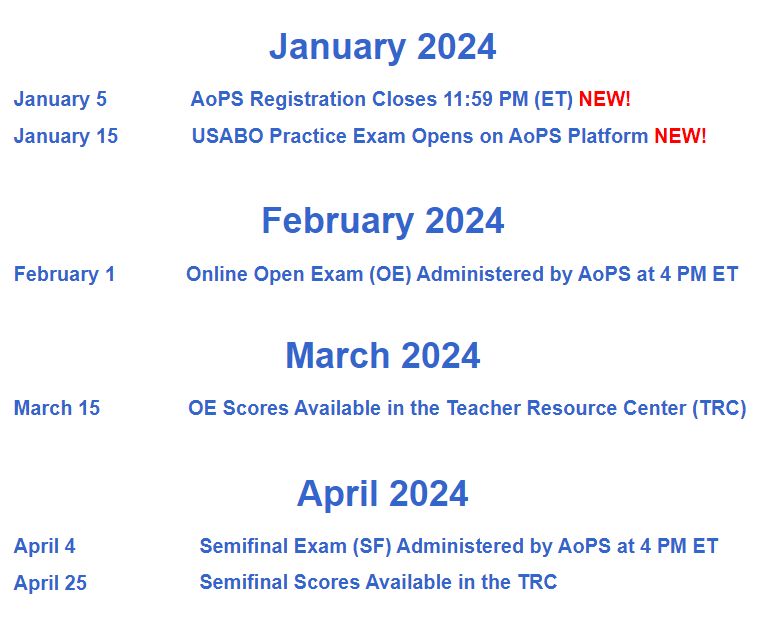 January 2024

January 5 AoPS Registration Closes 11:59 PM (ET) NEW!

January 15 USABO Practice Exam Opens on AoPS Platform NEW!

February 2024

February 1 Online Open Exam (OE) Administered by AoPS at 4 PM ET

March 2024

March 15 OE Scores Available in the Teacher Resource Center (TRC)

April 2024

April 4 Semifinal Exam (SF) Administered by AoPS at 4 PM ET

April 25 Semifinal Scores Available in the TRC